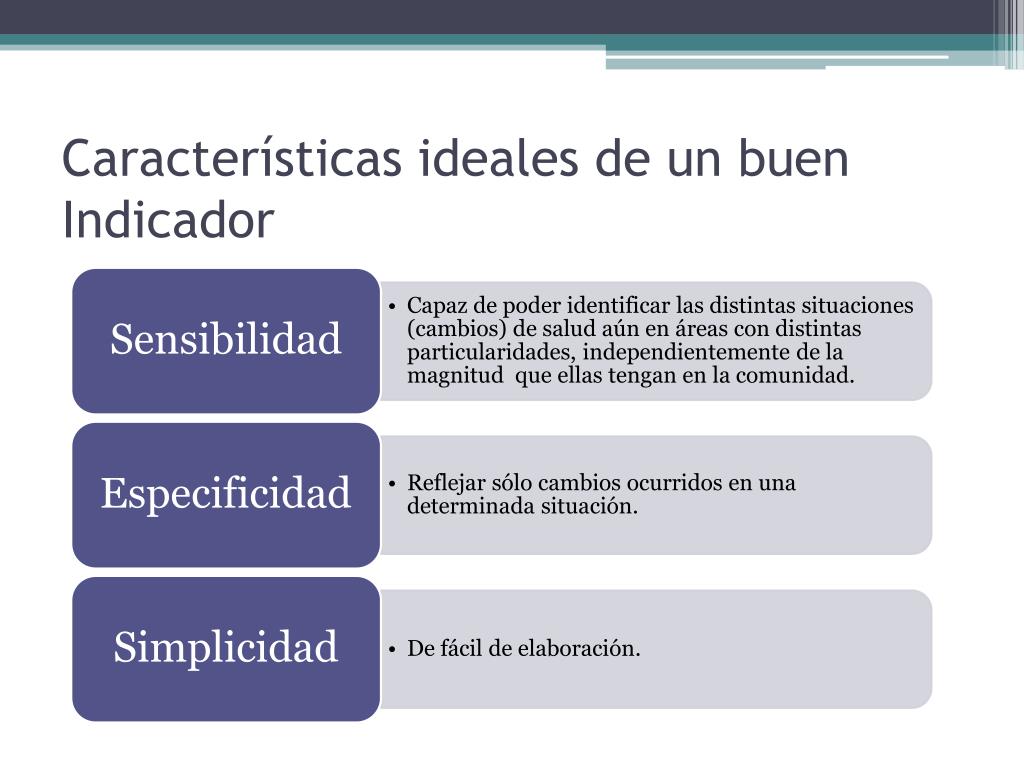 Características ideales de un buen Indicador

Sensibilidad

• Capaz de poder identificar las distintas situaciones (cambios) de salud aún en áreas con distintas particularidades, independientemente de la magnitud que ellas tengan en la comunidad.

Especificidad

• Reflejar sólo cambios ocurridos en una determinada situación.

Simplicidad

• De fácil de elaboración.